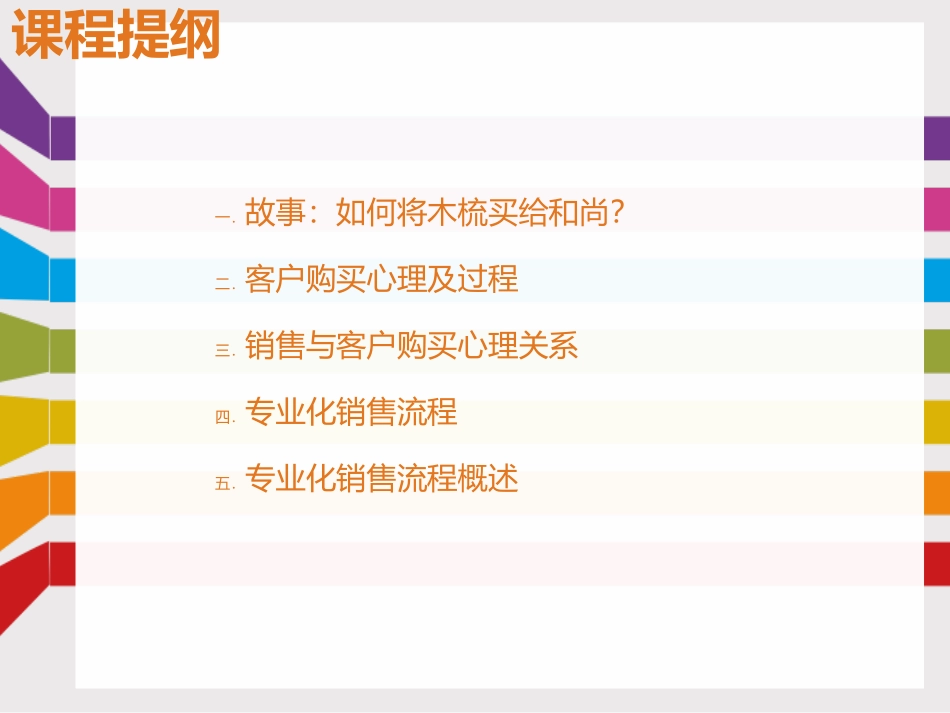 课程提纲

一. 故事：如何将木梳买给和尚？

二. 客户购买心理及过程

三. 销售与客户购买心理关系

四. 专业化销售流程

五. 专业化销售流程概述